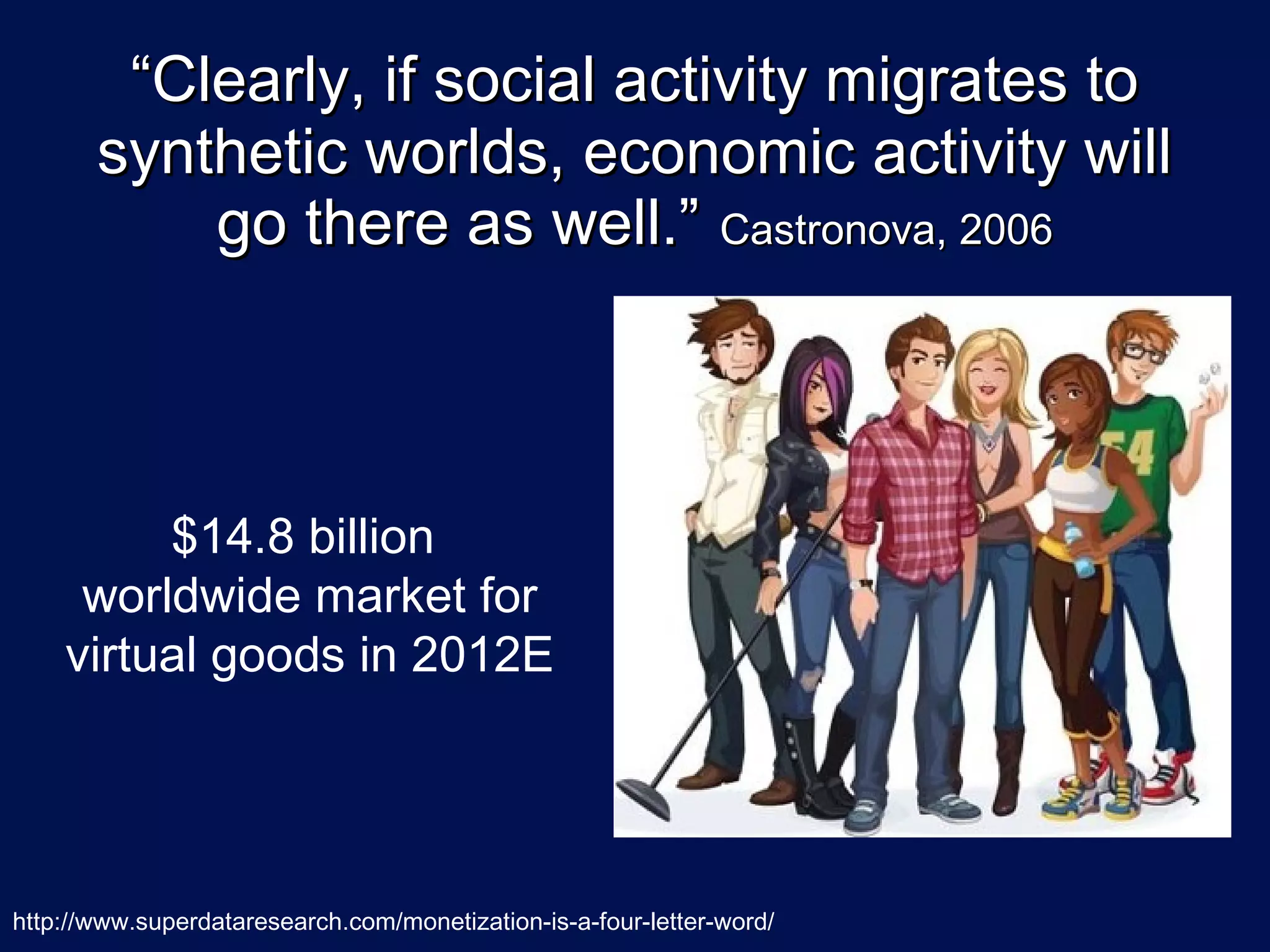 “Clearly, if social activity migrates to synthetic worlds, economic activity will go there as well.” Castronova, 2006

$14.8 billion worldwide market for virtual goods in 2012E

54

http://www.superdataresearch.com/monetization-is-a-four-letter-word/